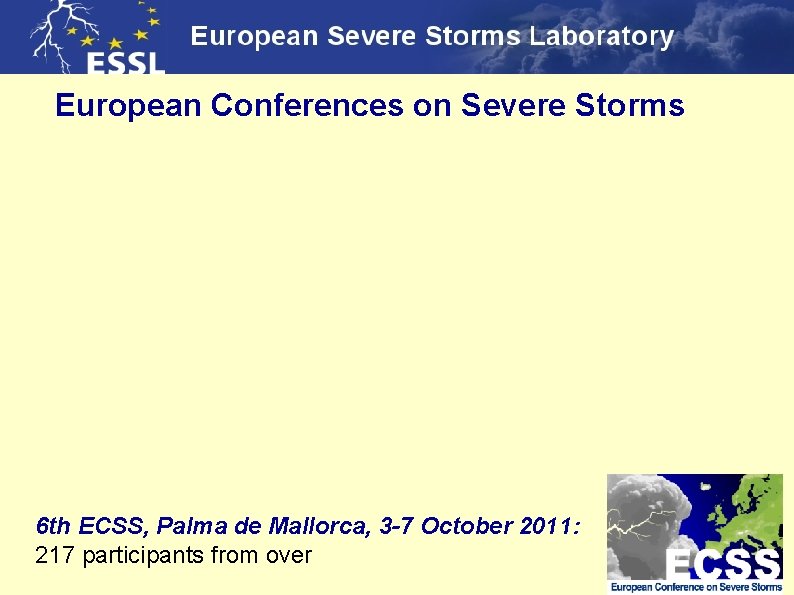 ESSL

European Severe Storms Laboratory

European Conferences on Severe Storms

6th ECSS, Palma de Mallorca, 3-7 October 2011:
217 participants from over

ECSS
European Conference on Severe Storms